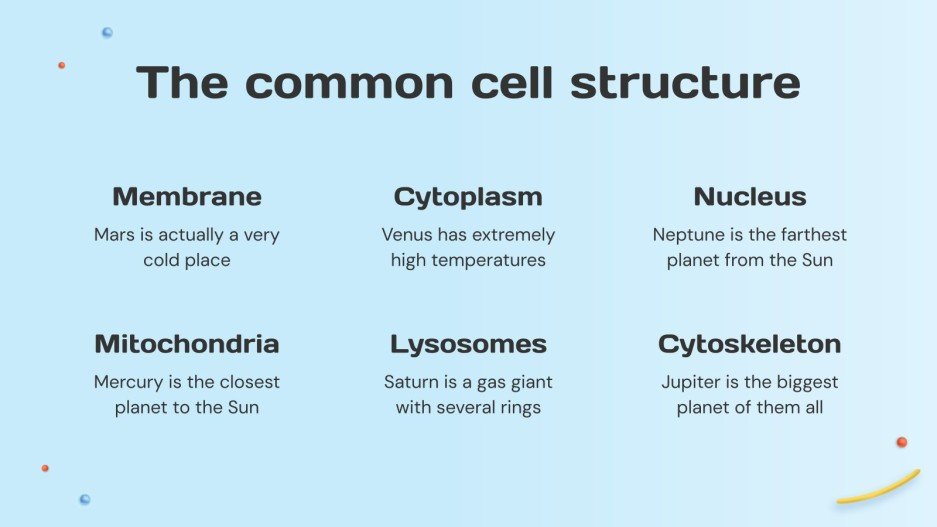 The common cell structure

Membrane
Mars is actually a very cold place

Cytoplasm
Venus has extremely high temperatures

Nucleus
Neptune is the farthest planet from the Sun

Mitochondria
Mercury is the closest planet to the Sun

Lysosomes
Saturn is a gas giant with several rings

Cytoskeleton
Jupiter is the biggest planet of them all